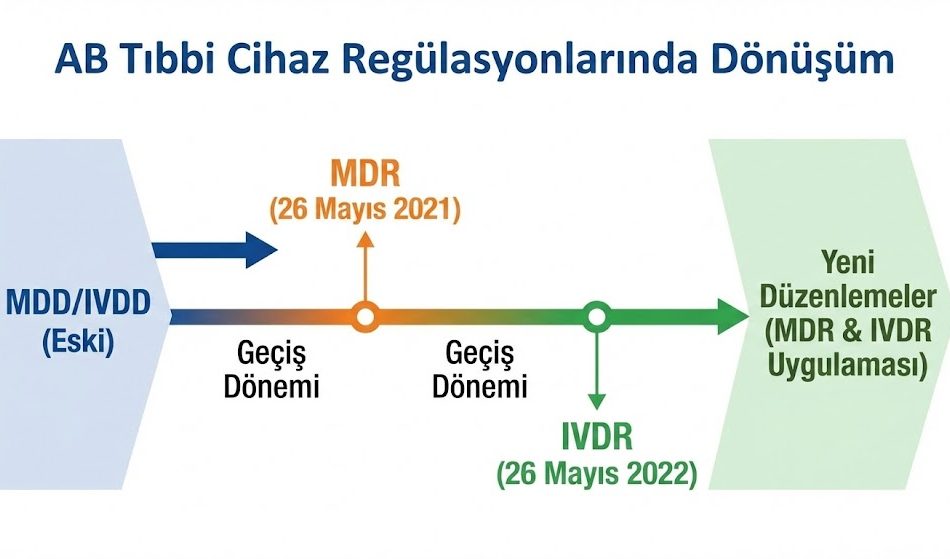 AB Tıbbi Cihaz Regülasyonlarında Dönüşüm

MDD/IVDD
(Eski)

MDR
(26 Mayıs 2021)

Geçiş
Dönemi

Geçiş
Dönemi

IVDR
(26 Mayıs 2022)

Yeni
Düzenlemeler
(MDR & IVDR
Uygulaması)